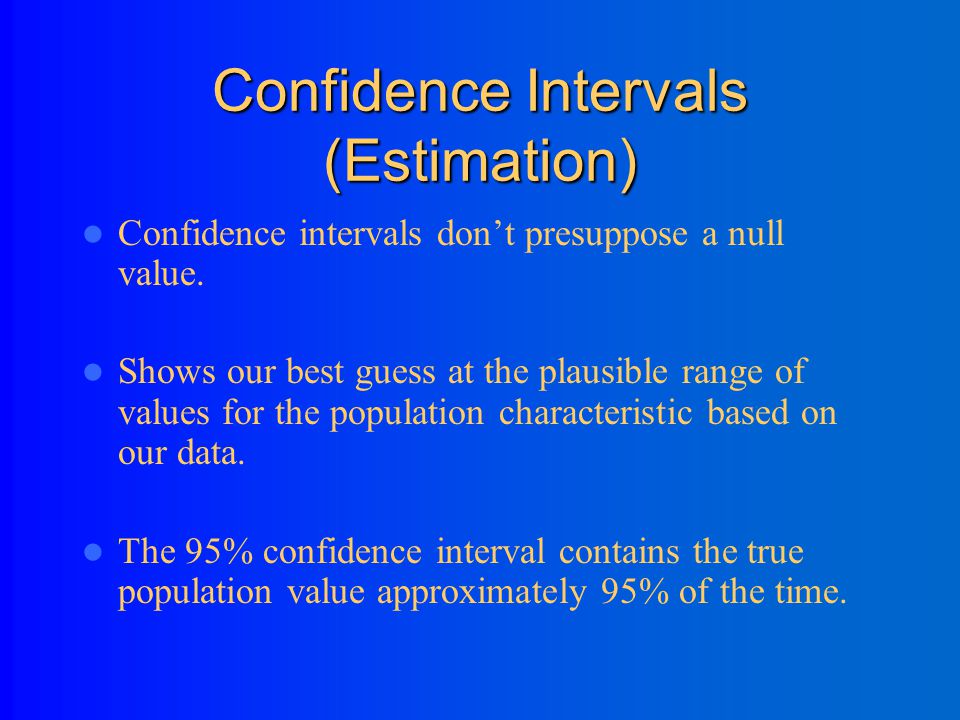 Confidence Intervals (Estimation)

Confidence intervals don’t presuppose a null value.

Shows our best guess at the plausible range of values for the population characteristic based on our data.

The 95% confidence interval contains the true population value approximately 95% of the time.